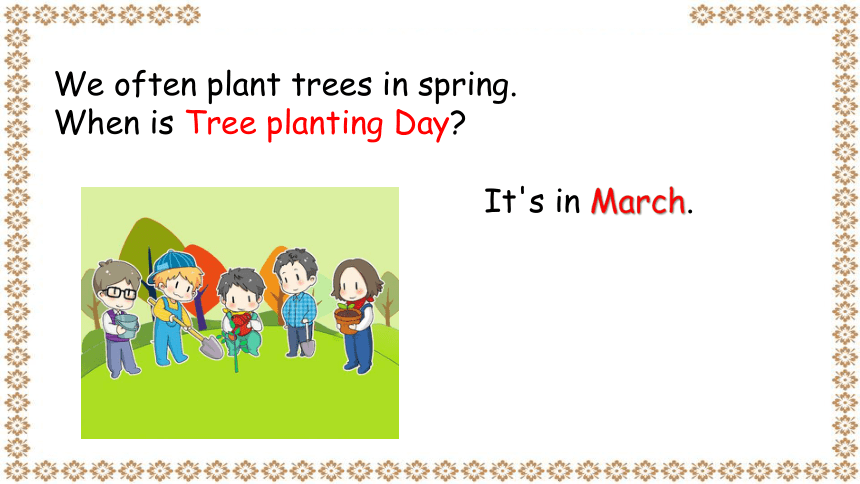 We often plant trees in spring.
When is Tree planting Day?

It's in March.